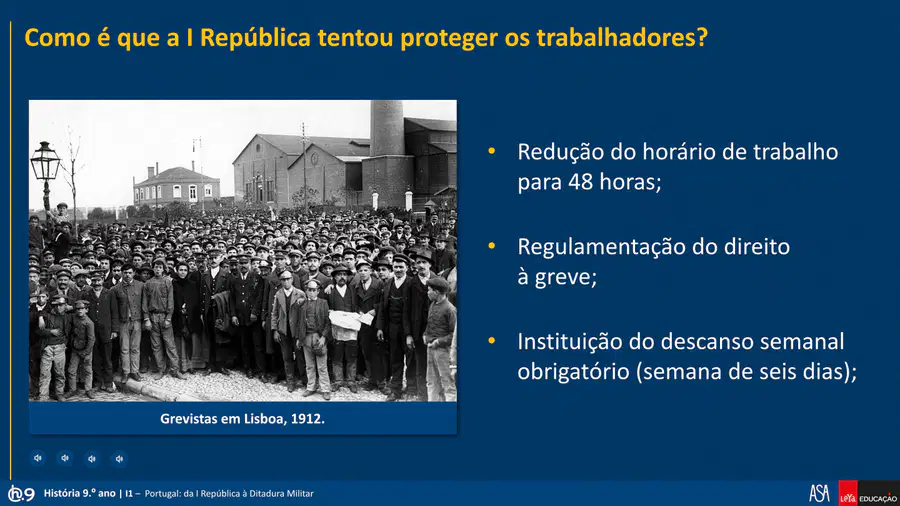 Como é que a I República tentou proteger os trabalhadores?

Grevistas em Lisboa, 1912.

• Redução do horário de trabalho para 48 horas;

• Regulamentação do direito à greve;

• Instituição do descanso semanal obrigatório (semana de seis dias);

h.9 História 9.º ano | I1 – Portugal: da I República à Ditadura Militar

ASA

LeYa EDUCAÇÃO